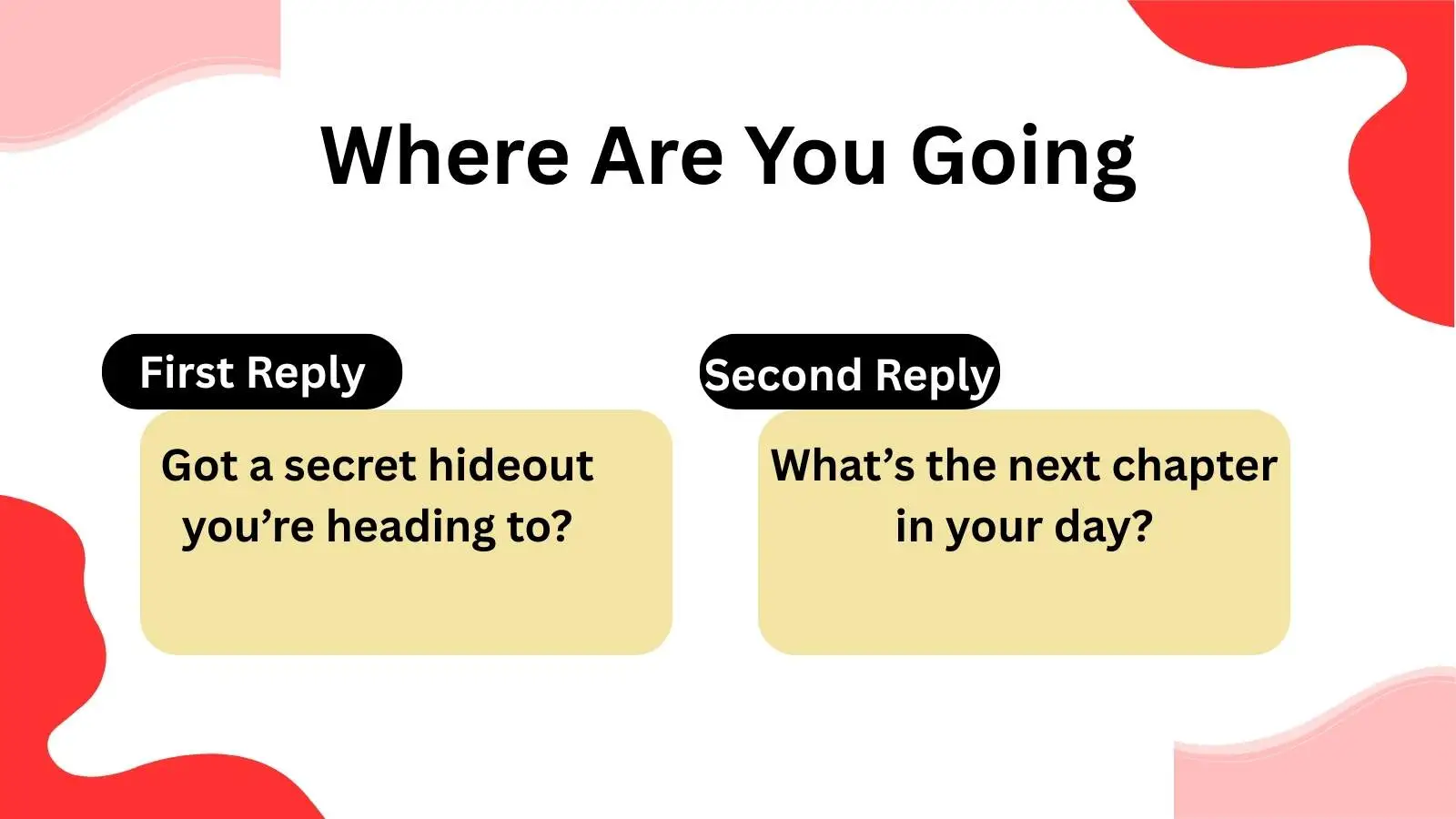 Where Are You Going

First Reply

Got a secret hideout you’re heading to?

Second Reply

What’s the next chapter in your day?